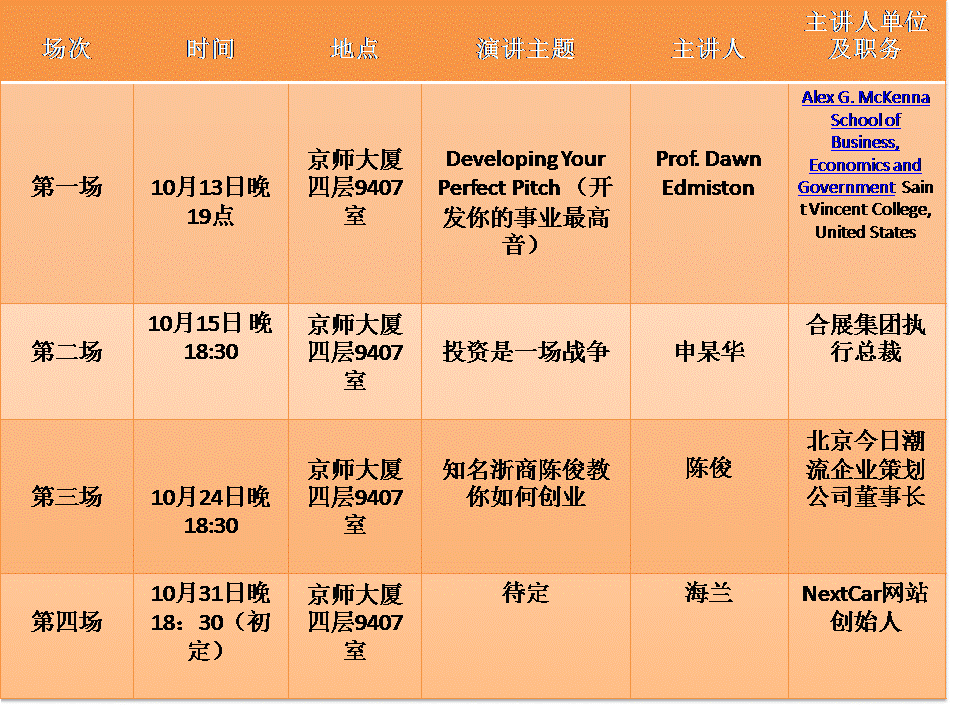 | 场次 | 时间 | 地点 | 演讲主题 | 主讲人 | 主讲人单位及职务 |
|---|---|---|---|---|---|
| 第一场 | 10月13日晚19点 | 京师大厦四层9407室 | Developing Your Perfect Pitch （开发你的事业最高音） | Prof. Dawn Edmiston | Alex G. McKenna School of Business, Economics and Government Saint Vincent College, United States |
| 第二场 | 10月15日 晚18:30 | 京师大厦四层9407室 | 投资是一场战争 | 申杲华 | 合展集团执行总裁 |
| 第三场 | 10月24日晚18:30 | 京师大厦四层9407室 | 知名浙商陈俊教你如何创业 | 陈俊 | 北京今日潮流企业策划公司董事长 |
| 第四场 | 10月31日晚18：30（初定） | 京师大厦四层9407室 | 待定 | 海兰 | NextCar网站创始人 |